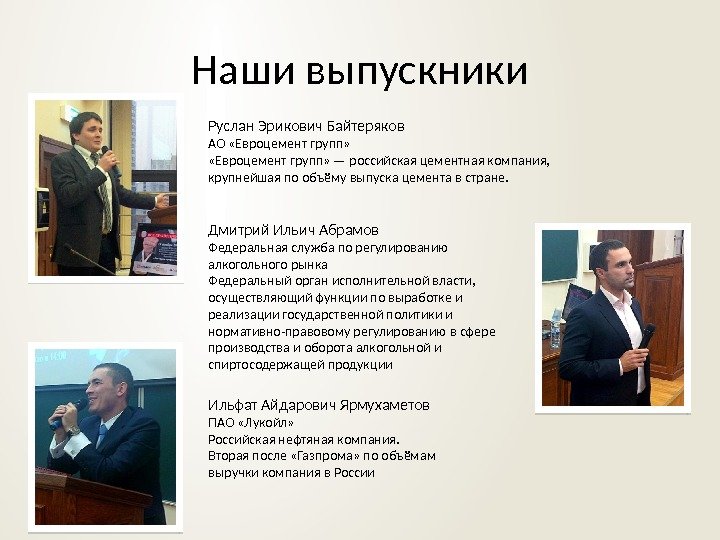 Наши выпускники

Руслан Эрикович Байтеряков
АО «Евроцемент групп»
«Евроцемент групп» — российская цементная компания, крупнейшая по объёму выпуска цемента в стране.

Дмитрий Ильич Абрамов
Федеральная служба по регулированию алкогольного рынка
Федеральный орган исполнительной власти, осуществляющий функции по выработке и реализации государственной политики и нормативно-правовому регулированию в сфере производства и оборота алкогольной и спиртосодержащей продукции

Ильфат Айдарович Ярмухаметов
ПАО «Лукойл»
Российская нефтяная компания.
Вторая после «Газпрома» по объёмам выручки компания в России